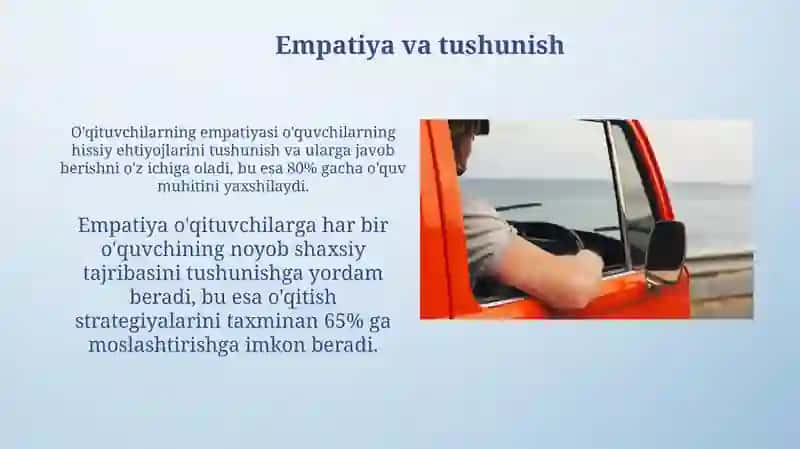 Empatiya va tushunish

O'qituvchilarning empatiyasi o'quvchilarning hissiy ehtiyojlarini tushunish va ularga javob berishni o'z ichiga oladi, bu esa 80% gacha o'quv muhitini yaxshilaydi.

Empatiya o'qituvchilarga har bir o'quvchining noyob shaxsiy tajribasini tushunishga yordam beradi, bu esa o'qitish strategiyalarini taxminan 65% ga moslashtirishga imkon beradi.